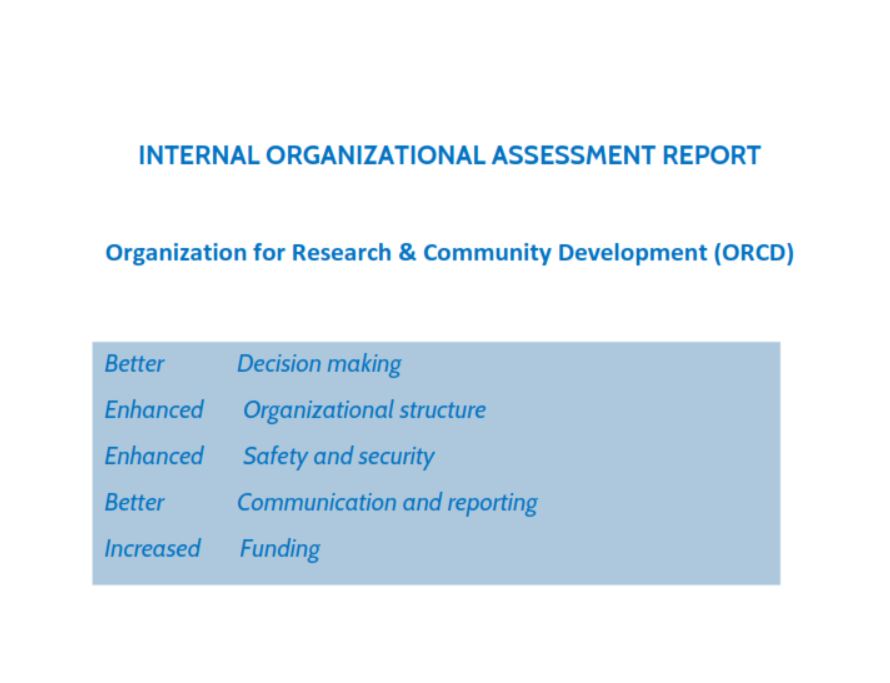 INTERNAL ORGANIZATIONAL ASSESSMENT REPORT

Organization for Research & Community Development (ORCD)

Better Decision making

Enhanced Organizational structure

Enhanced Safety and security

Better Communication and reporting

Increased Funding